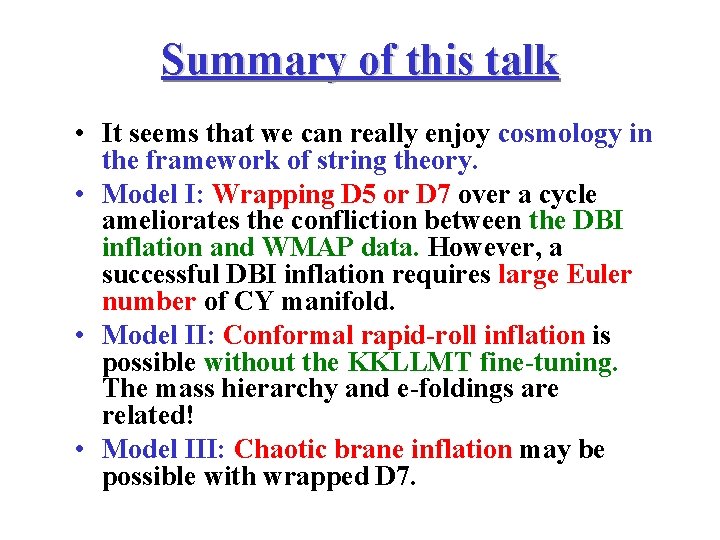 Summary of this talk

• It seems that we can really enjoy cosmology in the framework of string theory.

• Model I: Wrapping D5 or D7 over a cycle ameliorates the confliction between the DBI inflation and WMAP data. However, a successful DBI inflation requires large Euler number of CY manifold.

• Model II: Conformal rapid-roll inflation is possible without the KKLLMT fine-tuning. The mass hierarchy and e-foldings are related!

• Model III: Chaotic brane inflation may be possible with wrapped D7.